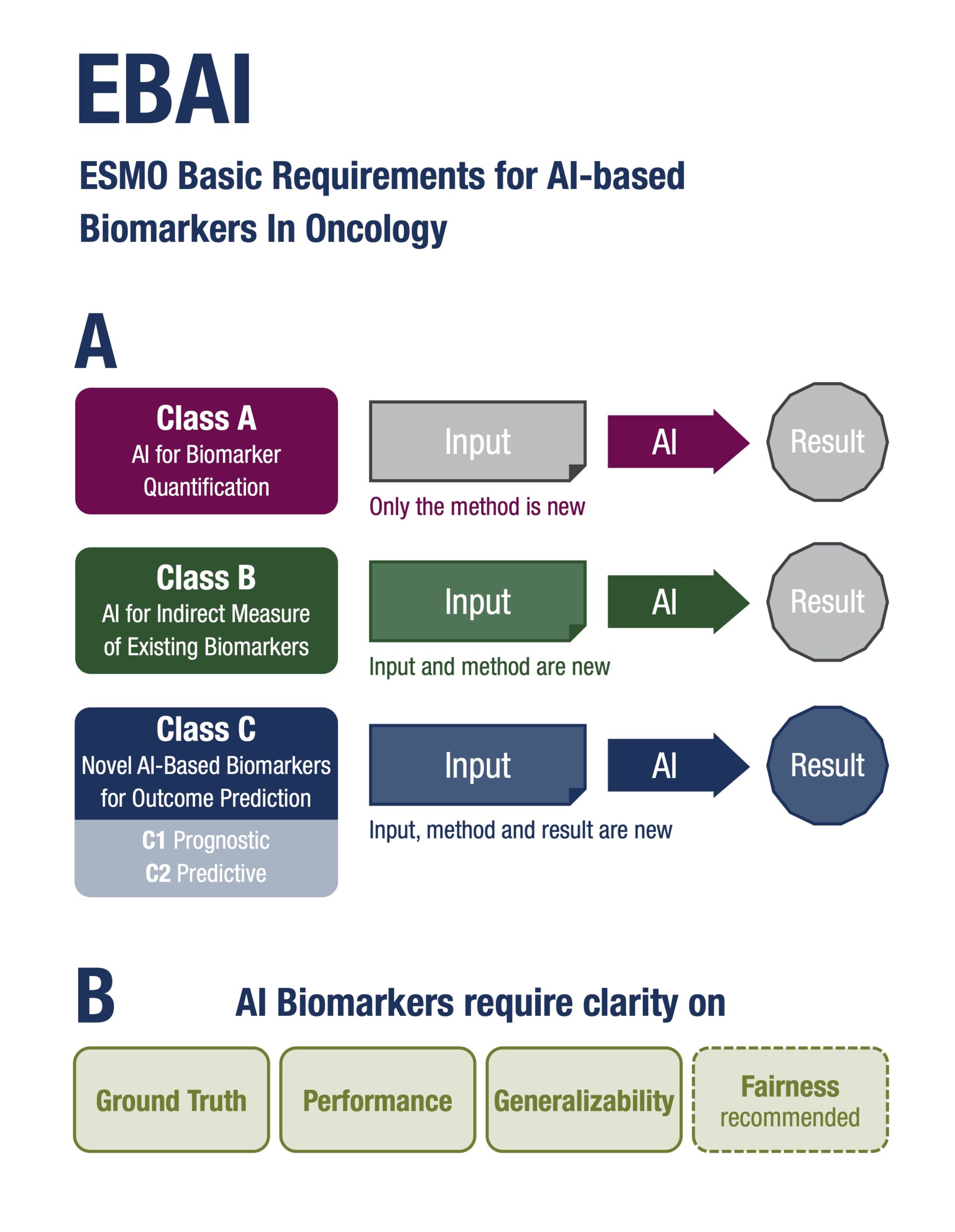 EBAI

ESMO Basic Requirements for AI-based Biomarkers In Oncology

A

Class A
AI for Biomarker Quantification

Input

AI

Result

Only the method is new

Class B
AI for Indirect Measure of Existing Biomarkers

Input

AI

Result

Input and method are new

Class C
Novel AI-Based Biomarkers for Outcome Prediction

C1 Prognostic
C2 Predictive

Input

AI

Result

Input, method and result are new

B

AI Biomarkers require clarity on

Ground Truth

Performance

Generalizability

Fairness
recommended